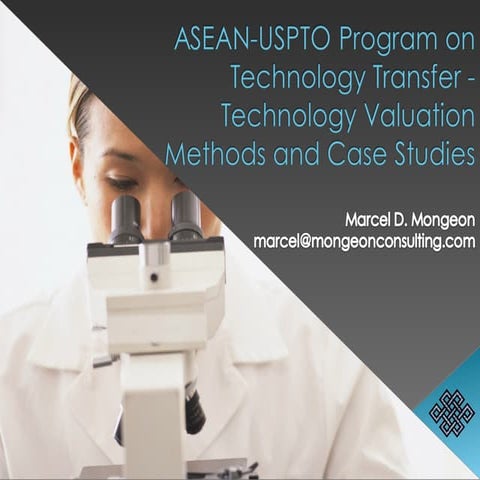 ASEAN-USPTO Program on Technology Transfer - Technology Valuation Methods and Case Studies

Marcel D. Mongeon
marcel@mongeonconsulting.com